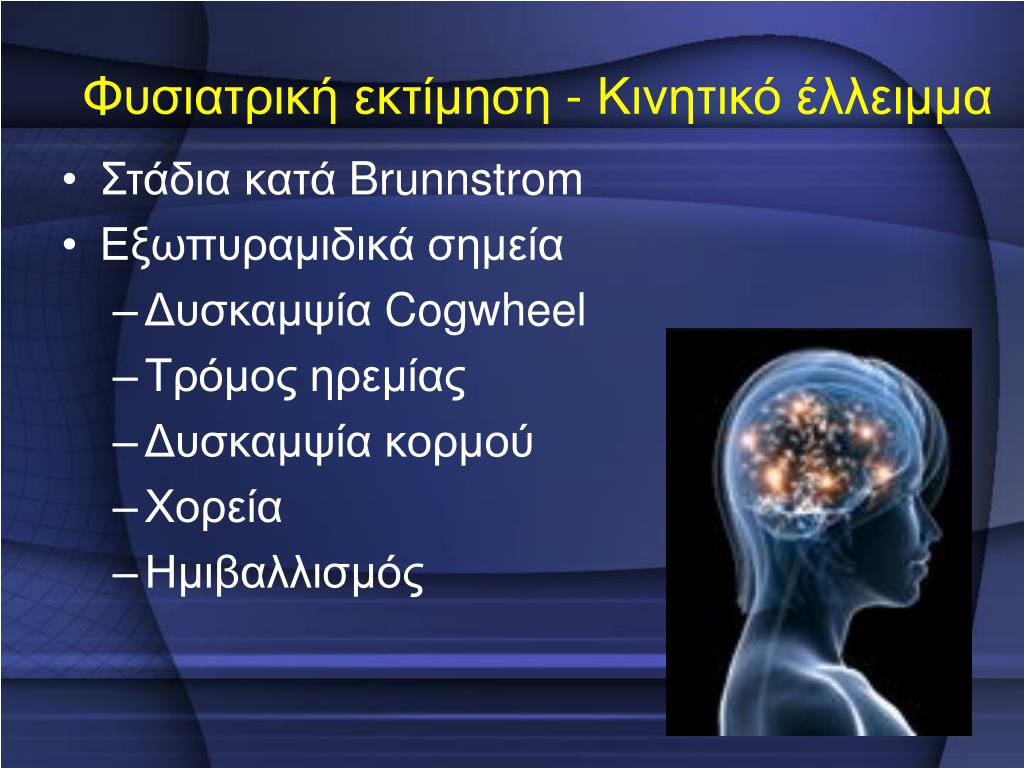 Φυσιατρική εκτίμηση - Κινητικό έλλειμμα

• Στάδια κατά Brunnstrom
• Εξωπυραμιδικά σημεία
– Δυσκαμψία Cogwheel
– Τρόμος ηρεμίας
– Δυσκαμψία κορμού
– Χορεία
– Ημιβαλλισμός